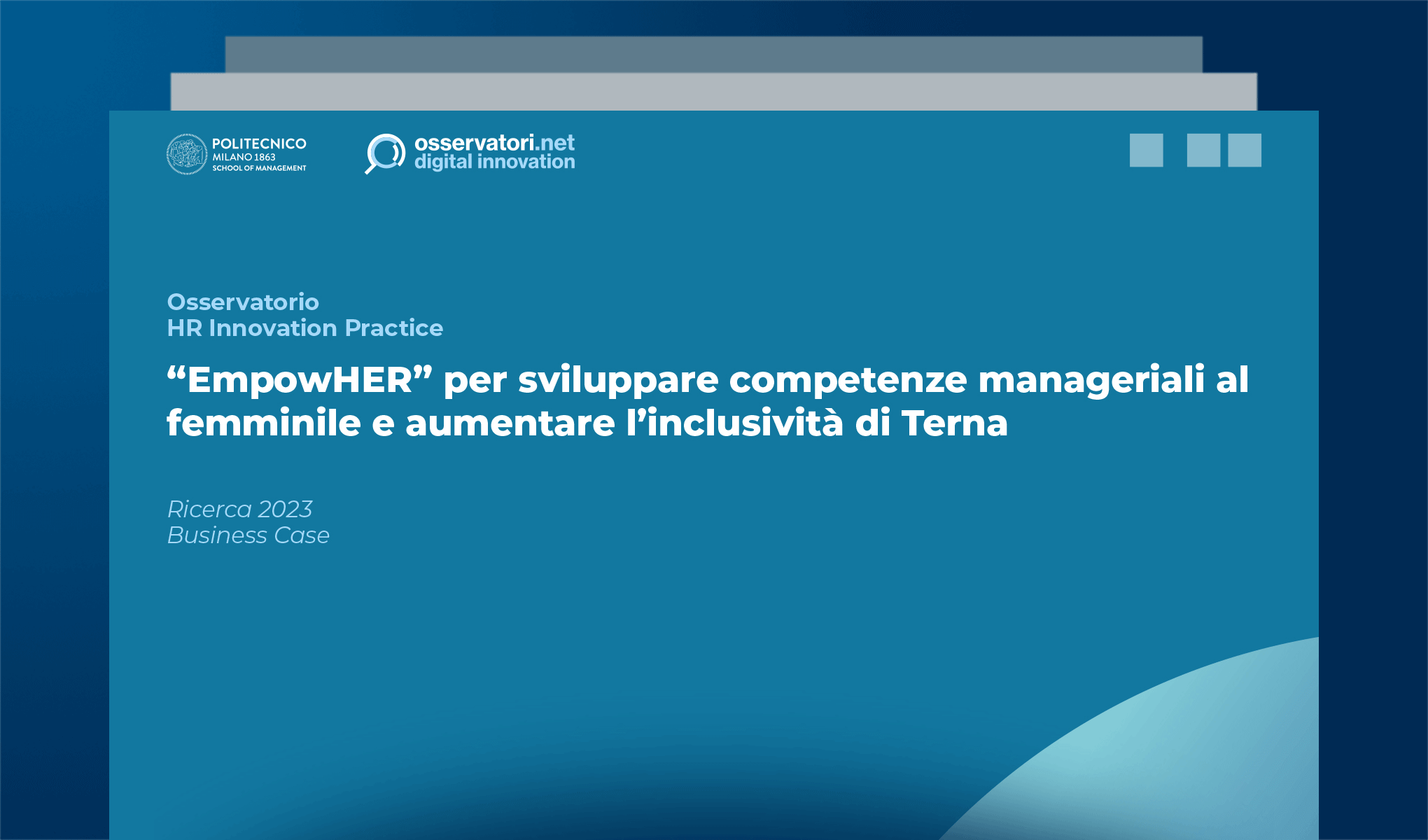 POLITECNICO
MILANO 1863
SCHOOL OF MANAGEMENT

osservatori.net
digital innovation

Osservatorio
HR Innovation Practice

“EmpowHER” per sviluppare competenze manageriali al femminile e aumentare l’inclusività di Terna

Ricerca 2023
Business Case